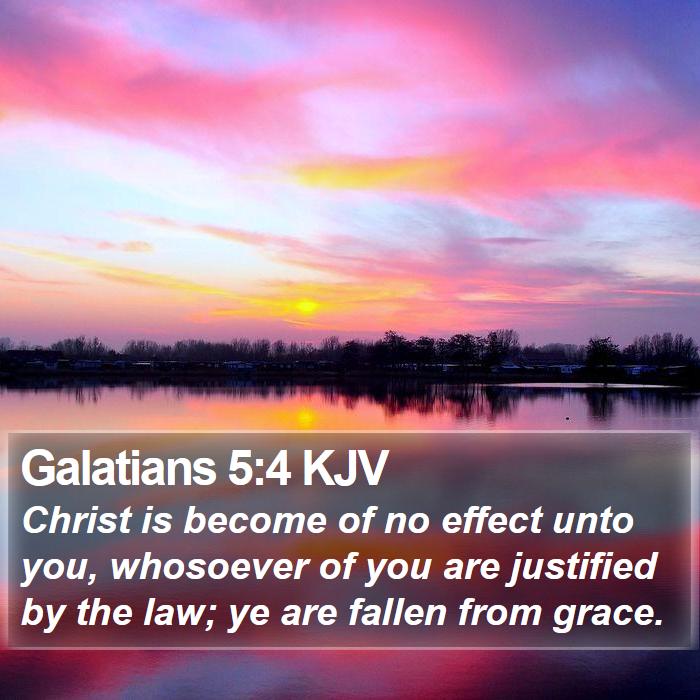 Galatians 5:4 KJV

Christ is become of no effect unto you, whosoever of you are justified by the law; ye are fallen from grace.